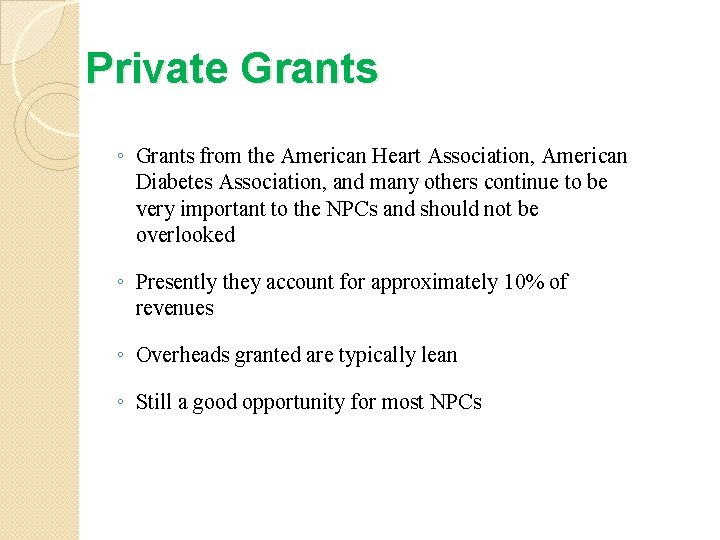 Private Grants

◦ Grants from the American Heart Association, American Diabetes Association, and many others continue to be very important to the NPCs and should not be overlooked

◦ Presently they account for approximately 10% of revenues

◦ Overheads granted are typically lean

◦ Still a good opportunity for most NPCs